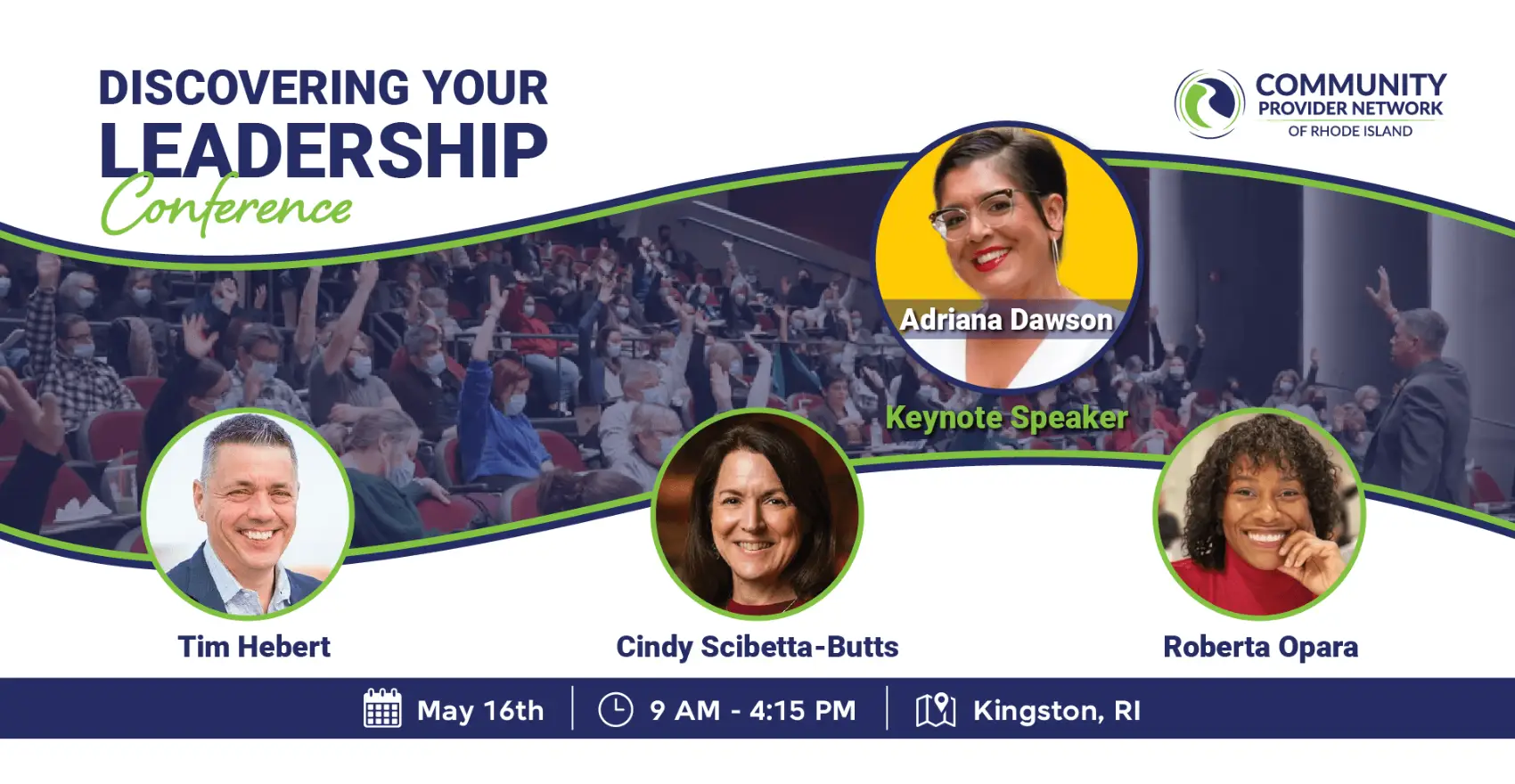 DISCOVERING YOUR LEADERSHIP Conference

COMMUNITY PROVIDER NETWORK OF RHODE ISLAND

Adriana Dawson

Keynote Speaker

Tim Hebert

Cindy Scibetta-Butts

Roberta Opara

May 16th | 9 AM - 4:15 PM | Kingston, RI